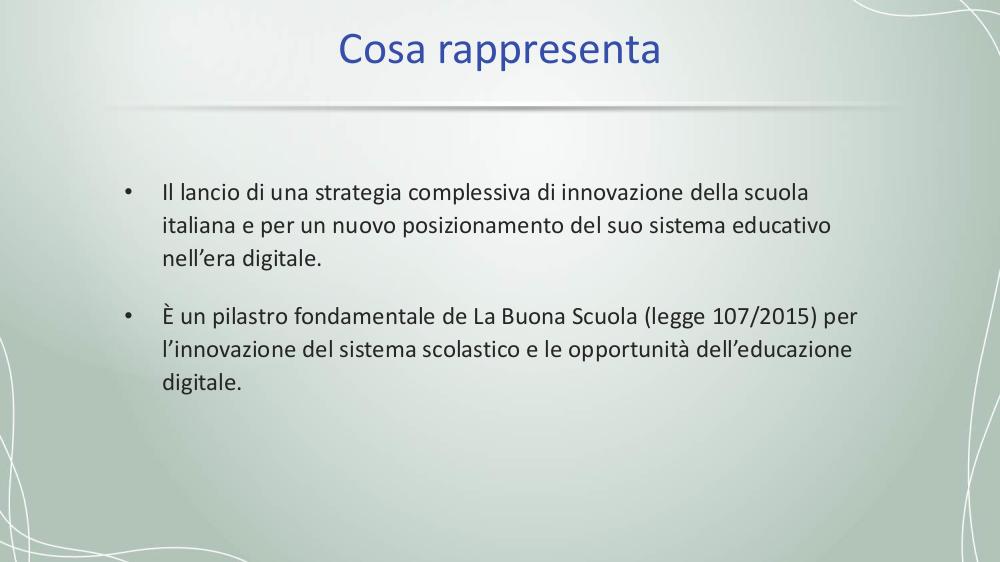 Cosa rappresenta

• Il lancio di una strategia complessiva di innovazione della scuola italiana e per un nuovo posizionamento del suo sistema educativo nell'era digitale.

• È un pilastro fondamentale de La Buona Scuola (legge 107/2015) per l'innovazione del sistema scolastico e le opportunità dell'educazione digitale.